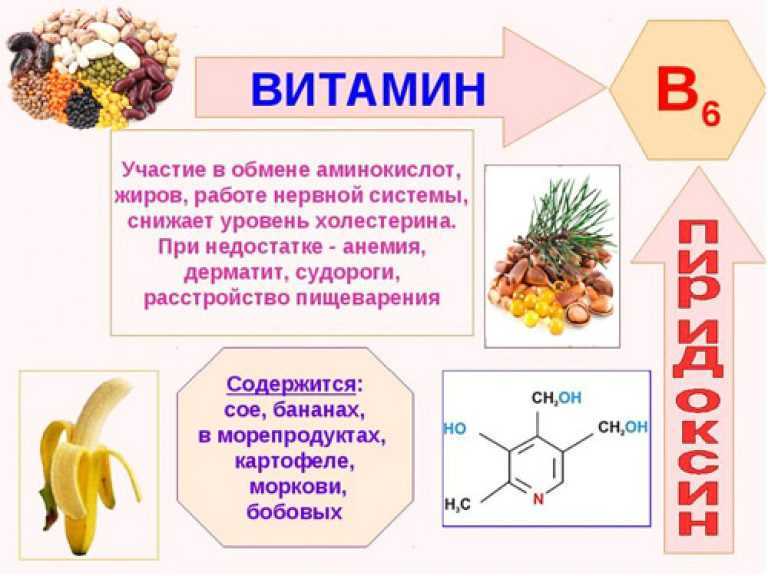 ВИТАМИН

$B_6$

Участие в обмене аминокислот, жиров, работе нервной системы, снижает уровень холестерина. При недостатке - анемия, дерматит, судороги, расстройство пищеварения

ПИРИДОКСИН

Содержится: сое, бананах, в морепродуктах, картофеле, моркови, бобовых

$CH_2OH$
HO
$CH_2OH$
$H_3C$
N